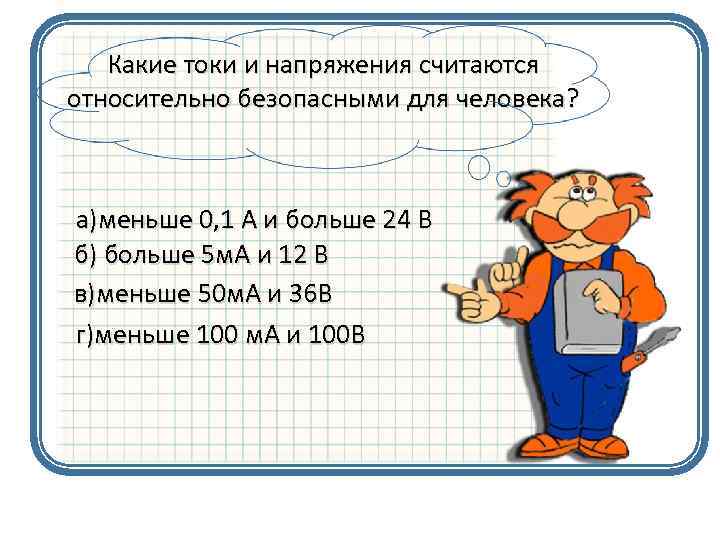 Какие токи и напряжения считаются относительно безопасными для человека?

а)меньше 0,1 А и больше 24 В

б) больше 5мА и 12 В

в)меньше 50мА и 36В

г)меньше 100 мА и 100В